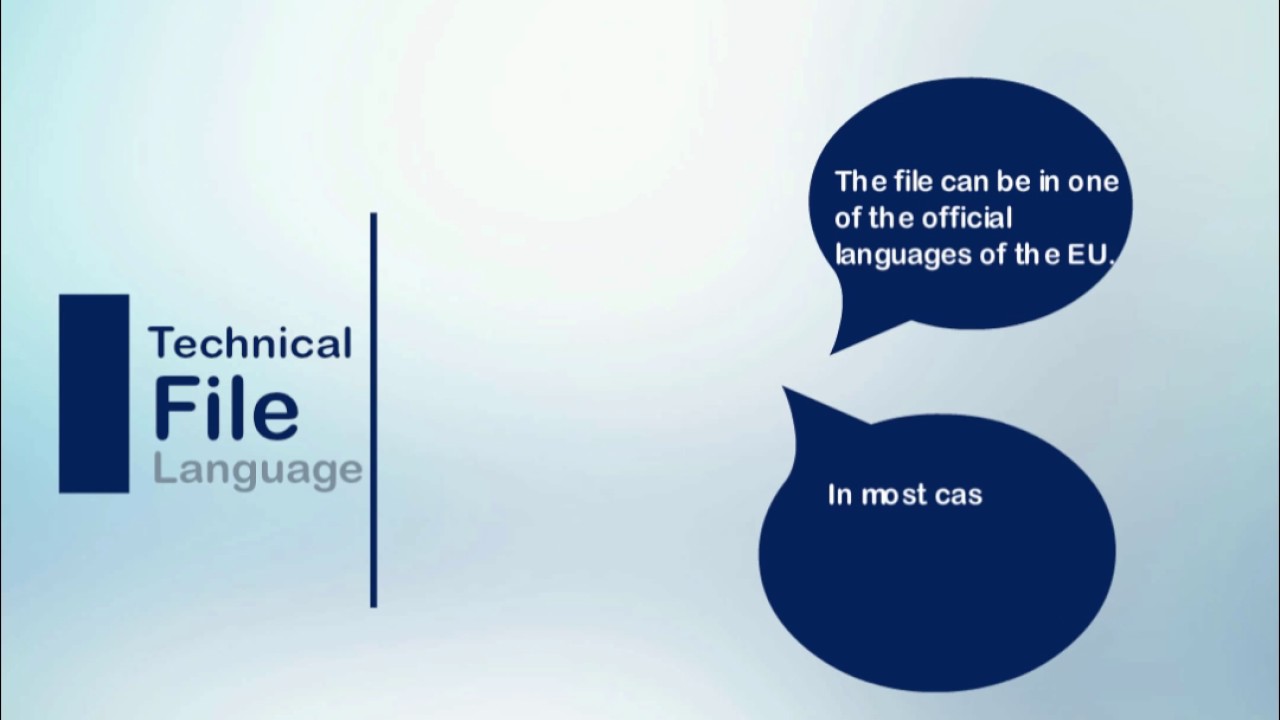 Technical
File
Language

The file can be in one of the official languages of the EU.

In most cas